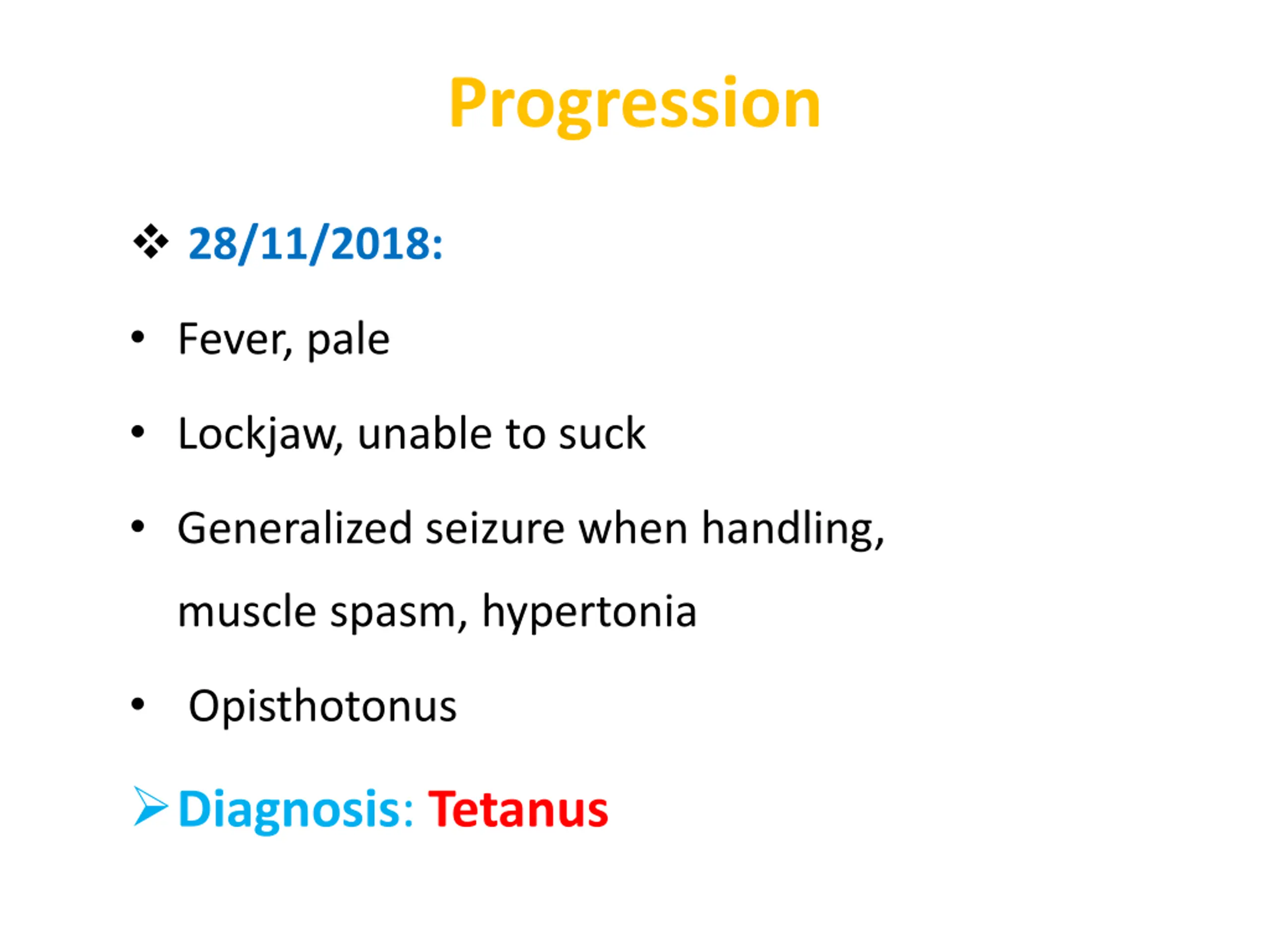 Progression

❖ 28/11/2018:

• Fever, pale

• Lockjaw, unable to suck

• Generalized seizure when handling, muscle spasm, hypertonia

• Opisthotonus

➢ Diagnosis: Tetanus